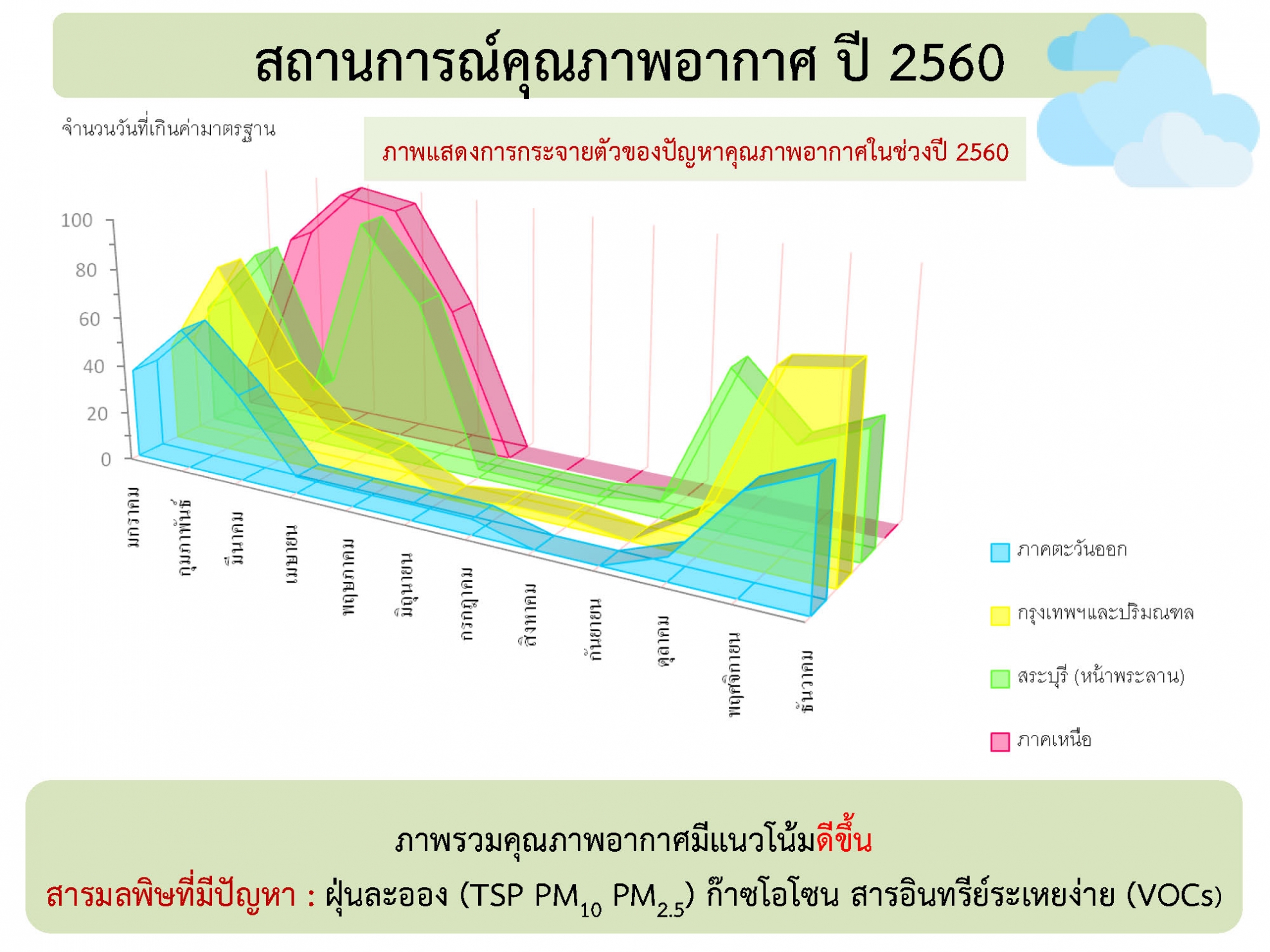 สถานการณ์คุณภาพอากาศ ปี 2560

จำนวนวันที่เกินค่ามาตรฐาน

ภาพแสดงการกระจายตัวของปัญหาคุณภาพอากาศในช่วงปี 2560

100
80
60
40
20
0

มกราคม
กุมภาพันธ์
มีนาคม
เมษายน
พฤษภาคม
มิถุนายน
กรกฎาคม
สิงหาคม
กันยายน
ตุลาคม
พฤศจิกายน
ธันวาคม

ภาคตะวันออก
กรุงเทพฯและปริมณฑล
สระบุรี (หน้าพระลาน)
ภาคเหนือ

ภาพรวมคุณภาพอากาศมีแนวโน้มดีขึ้น

สารมลพิษที่มีปัญหา : ฝุ่นละออง (TSP $PM_{10}$ $PM_{2.5}$) ก๊าซโอโซน สารอินทรีย์ระเหยง่าย (VOCs)